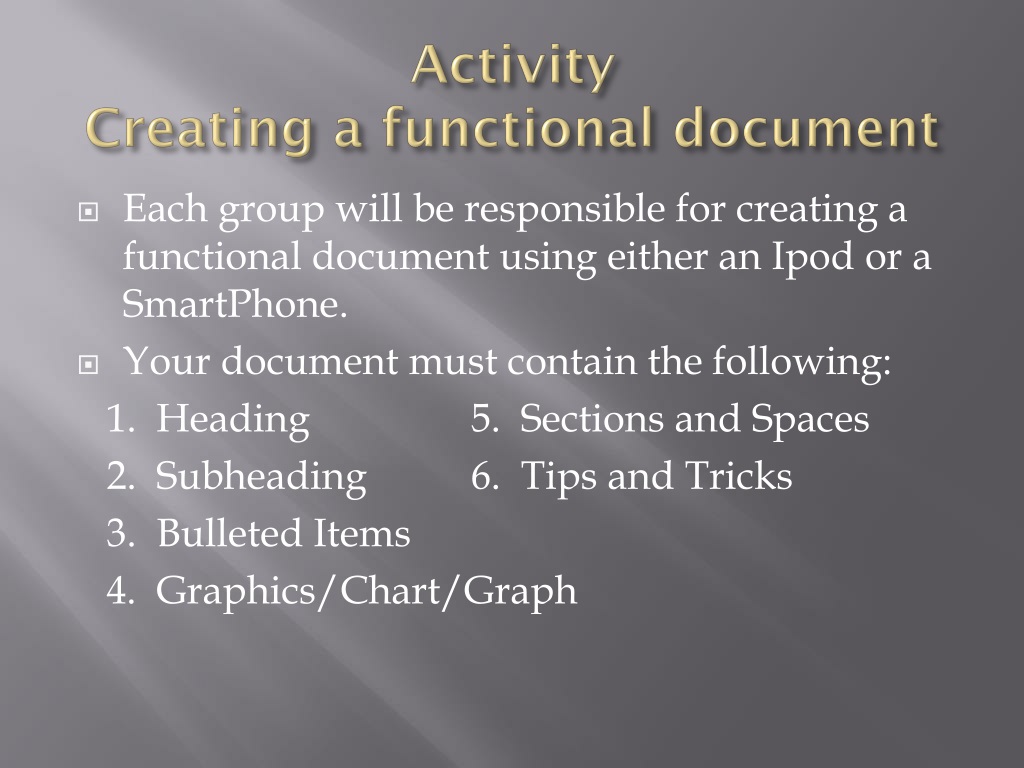 Activity
Creating a functional document

Each group will be responsible for creating a functional document using either an Ipod or a SmartPhone.

Your document must contain the following:

1. Heading
2. Subheading
3. Bulleted Items
4. Graphics/Chart/Graph

5. Sections and Spaces
6. Tips and Tricks